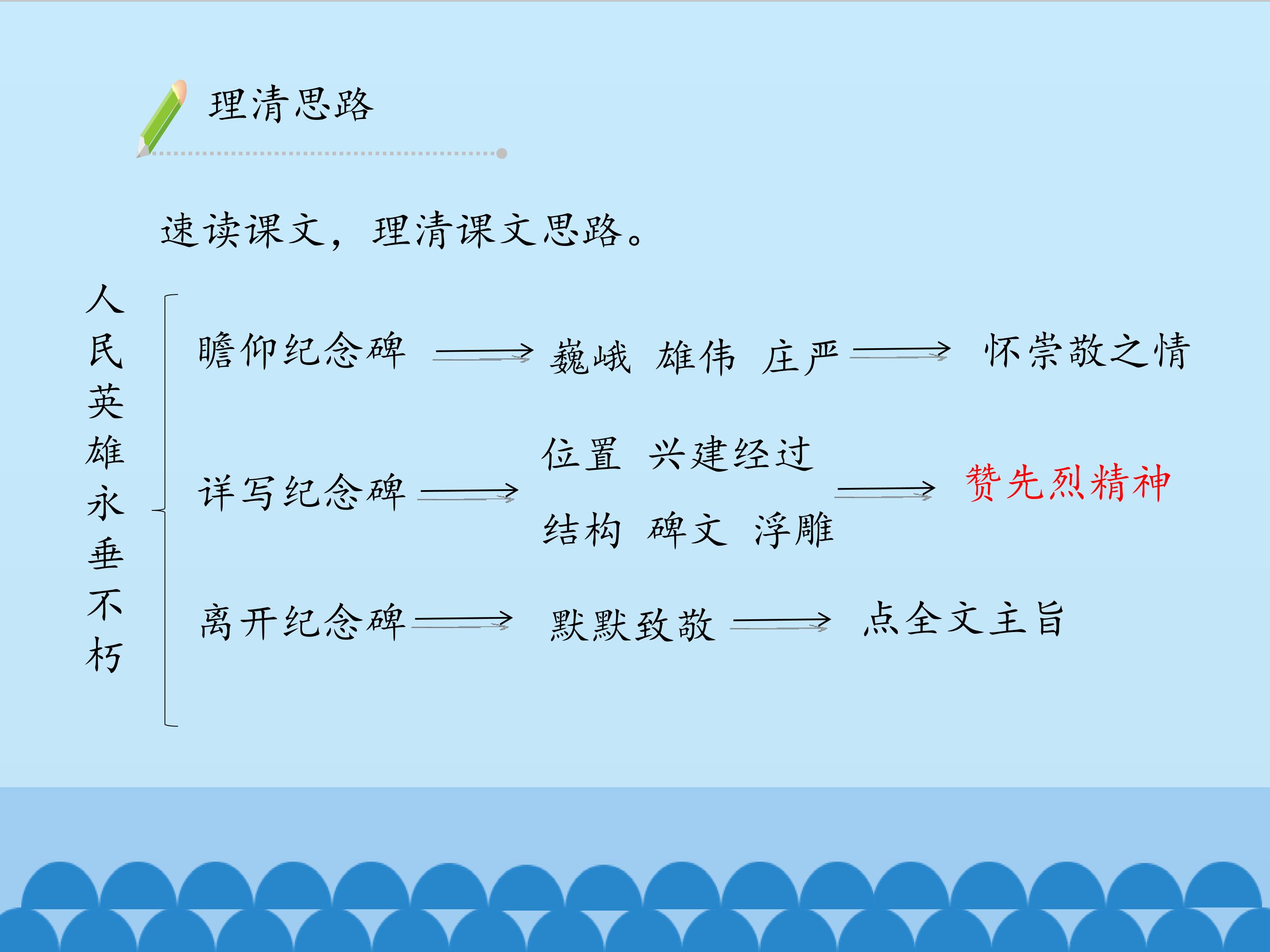 理清思路

速读课文，理清课文思路。

人民英雄永垂不朽

瞻仰纪念碑 → 巍峨 雄伟 庄严 → 怀崇敬之情

详写纪念碑 → 位置 兴建经过 结构 碑文 浮雕 → 赞先烈精神

离开纪念碑 → 默默致敬 → 点全文主旨